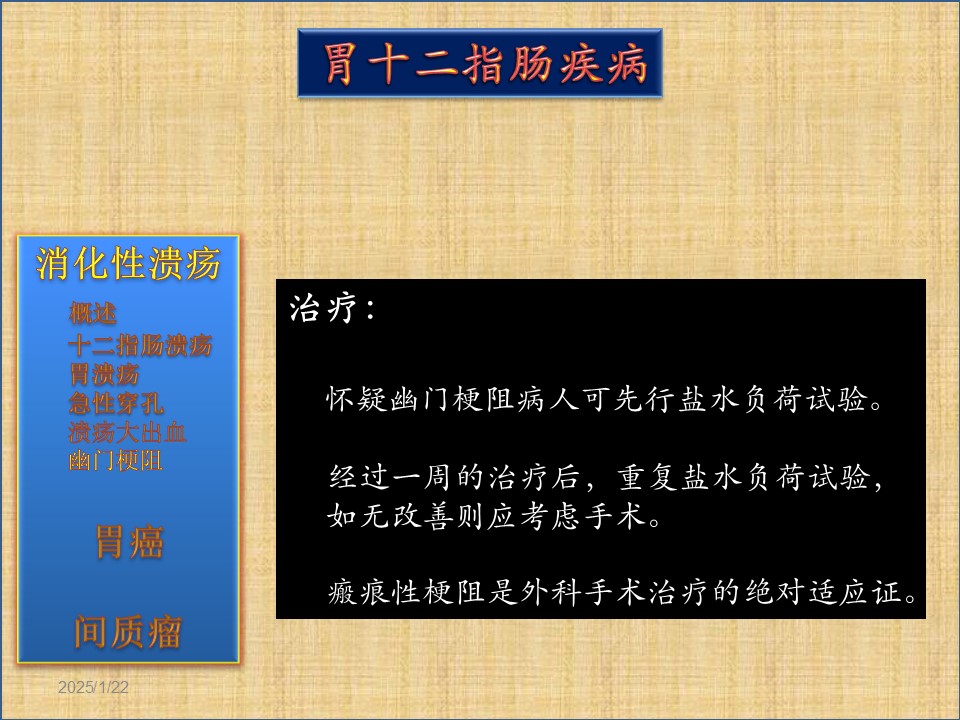 胃十二指肠疾病

消化性溃疡

概述
十二指肠溃疡
胃溃疡
急性穿孔
溃疡大出血
幽门梗阻

胃癌

间质瘤

治疗：

怀疑幽门梗阻病人可先行盐水负荷试验。

经过一周的治疗后，重复盐水负荷试验，如无改善则应考虑手术。

瘢痕性梗阻是外科手术治疗的绝对适应证。

2025/1/22